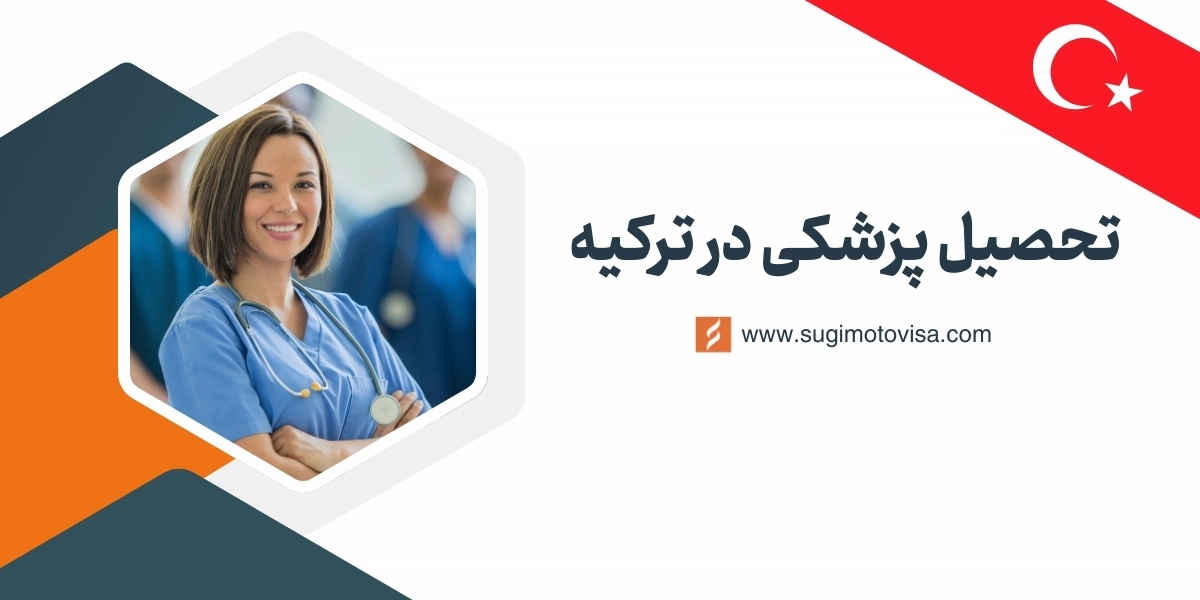 تحصیل پزشکی در ترکیه

www.sugimotovisa.com